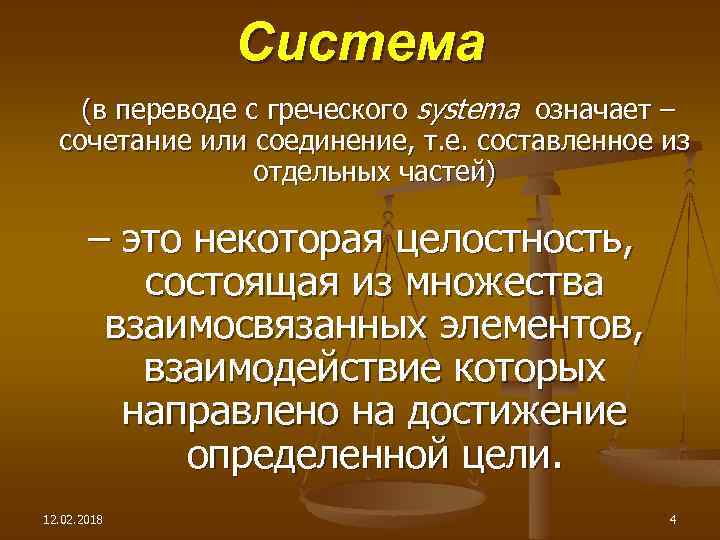 Система

(в переводе с греческого systema означает – сочетание или соединение, т.е. составленное из отдельных частей)

– это некоторая целостность, состоящая из множества взаимосвязанных элементов, взаимодействие которых направлено на достижение определенной цели.

12.02.2018

4